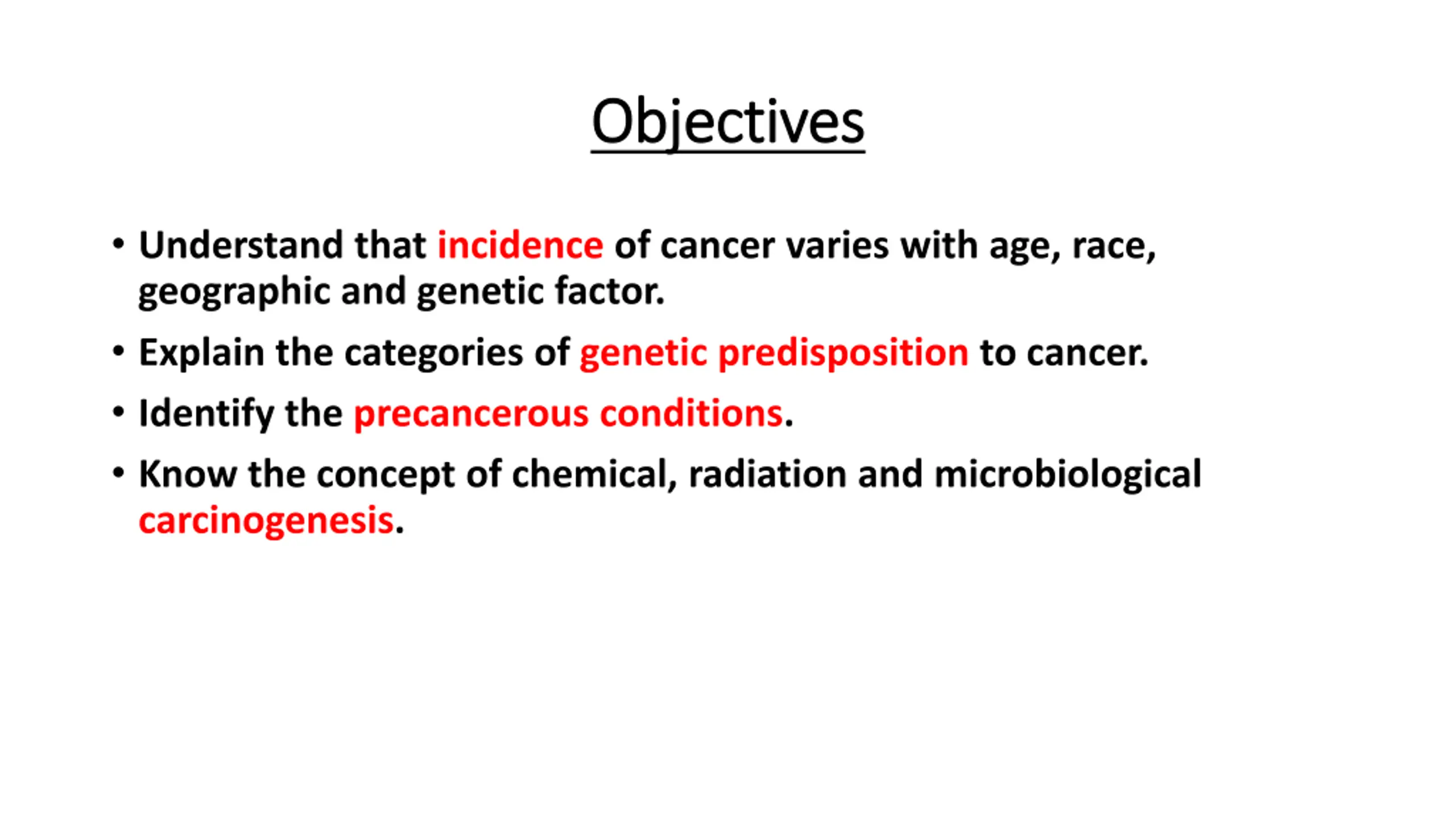 Objectives

• Understand that incidence of cancer varies with age, race, geographic and genetic factor.

• Explain the categories of genetic predisposition to cancer.

• Identify the precancerous conditions.

• Know the concept of chemical, radiation and microbiological carcinogenesis.